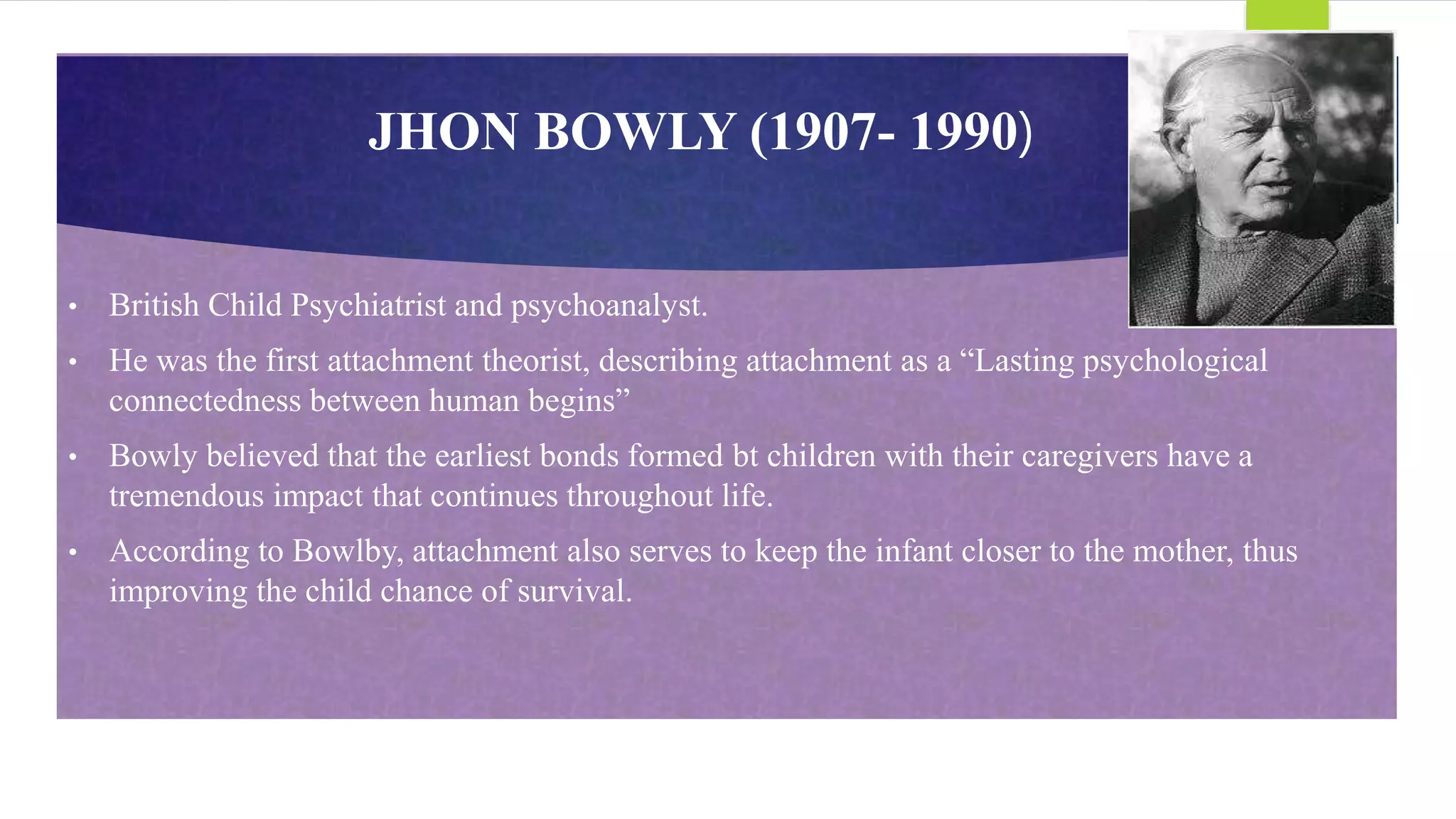 JHON BOWLY (1907- 1990)

• British Child Psychiatrist and psychoanalyst.

• He was the first attachment theorist, describing attachment as a “Lasting psychological connectedness between human begins”

• Bowly believed that the earliest bonds formed bt children with their caregivers have a tremendous impact that continues throughout life.

• According to Bowlby, attachment also serves to keep the infant closer to the mother, thus improving the child chance of survival.